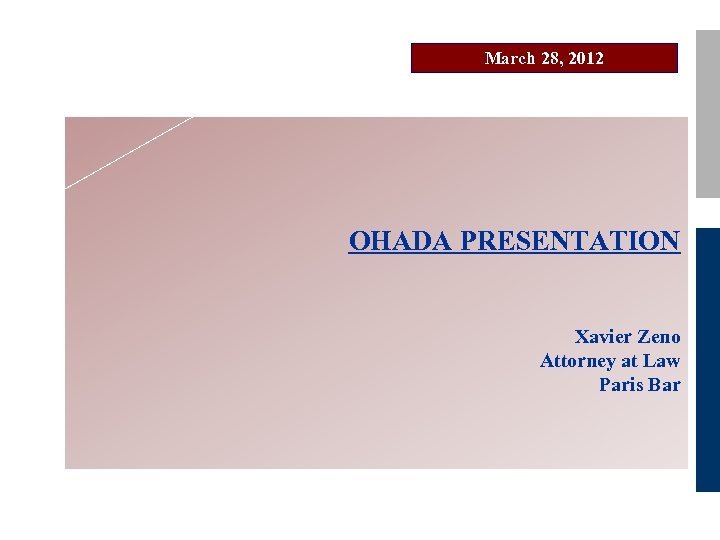 March 28, 2012

OHADA PRESENTATION

Xavier Zeno
Attorney at Law
Paris Bar